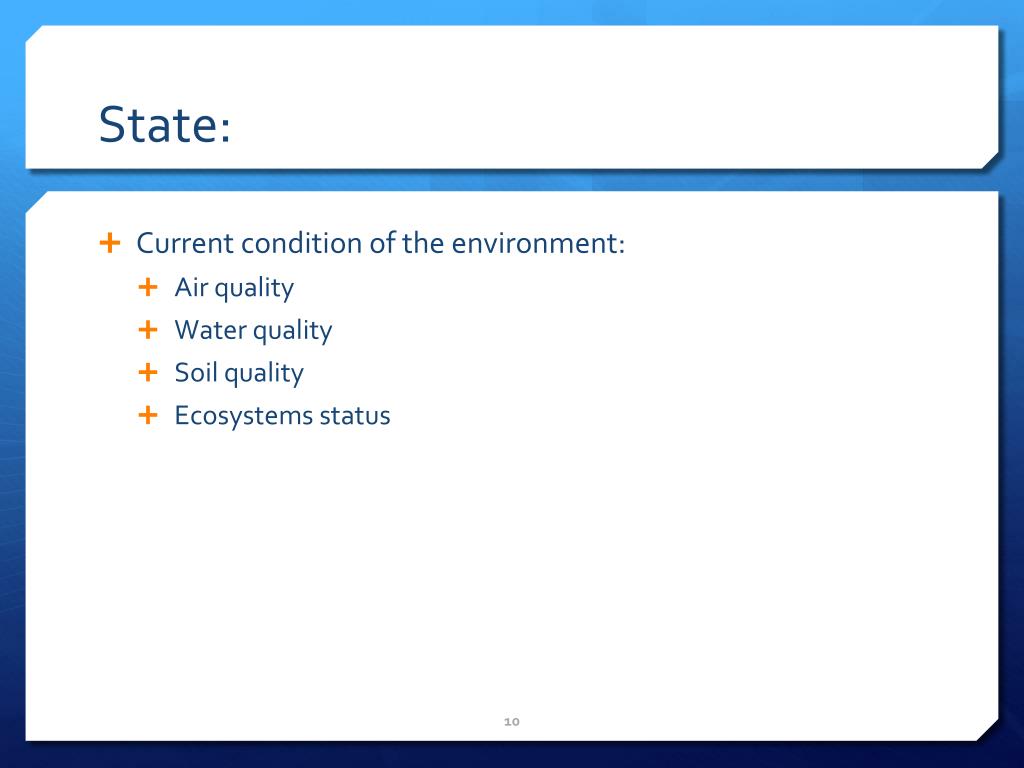 State:

+ Current condition of the environment:
  + Air quality
  + Water quality
  + Soil quality
  + Ecosystems status

10